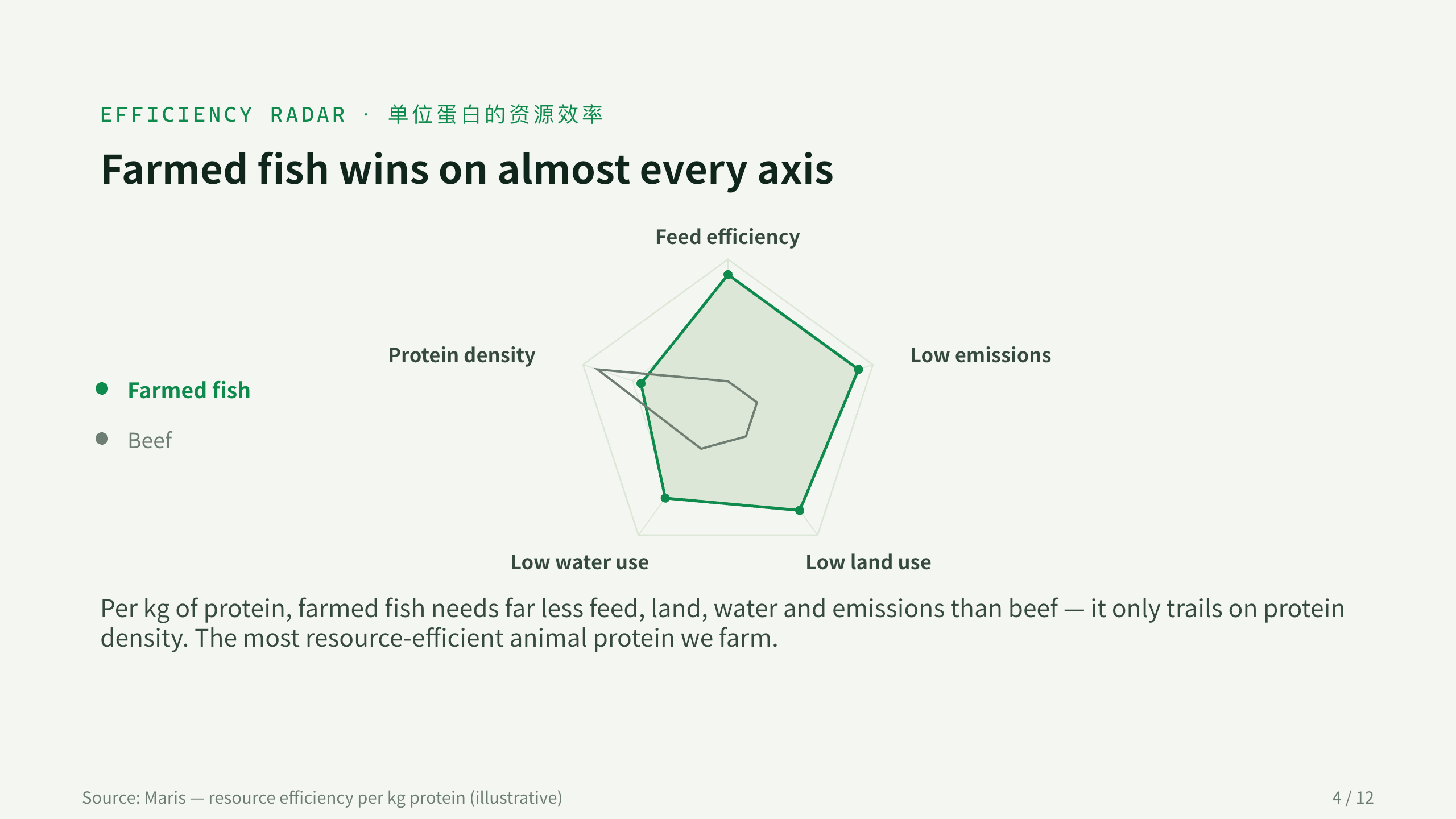 EFFICIENCY RADAR · 单位蛋白的资源效率

Farmed fish wins on almost every axis

Farmed fish
Beef

Feed efficiency
Low emissions
Low land use
Low water use
Protein density

Per kg of protein, farmed fish needs far less feed, land, water and emissions than beef — it only trails on protein density. The most resource-efficient animal protein we farm.

Source: Maris — resource efficiency per kg protein (illustrative)

4 / 12